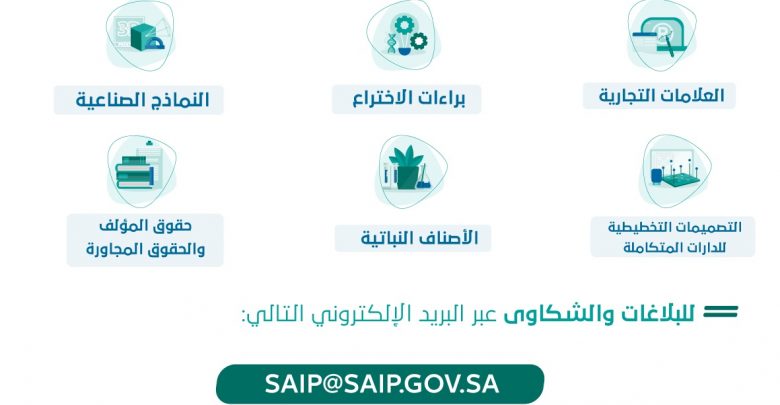 العلامات التجارية

براءات الاختراع

النماذج الصناعية

التصميمات التخطيطية للدارات المتكاملة

الأصناف النباتية

حقوق المؤلف والحقوق المجاورة

للبلاغات والشكاوى عبر البريد الإلكتروني التالي:

SAIP@SAIP.GOV.SA